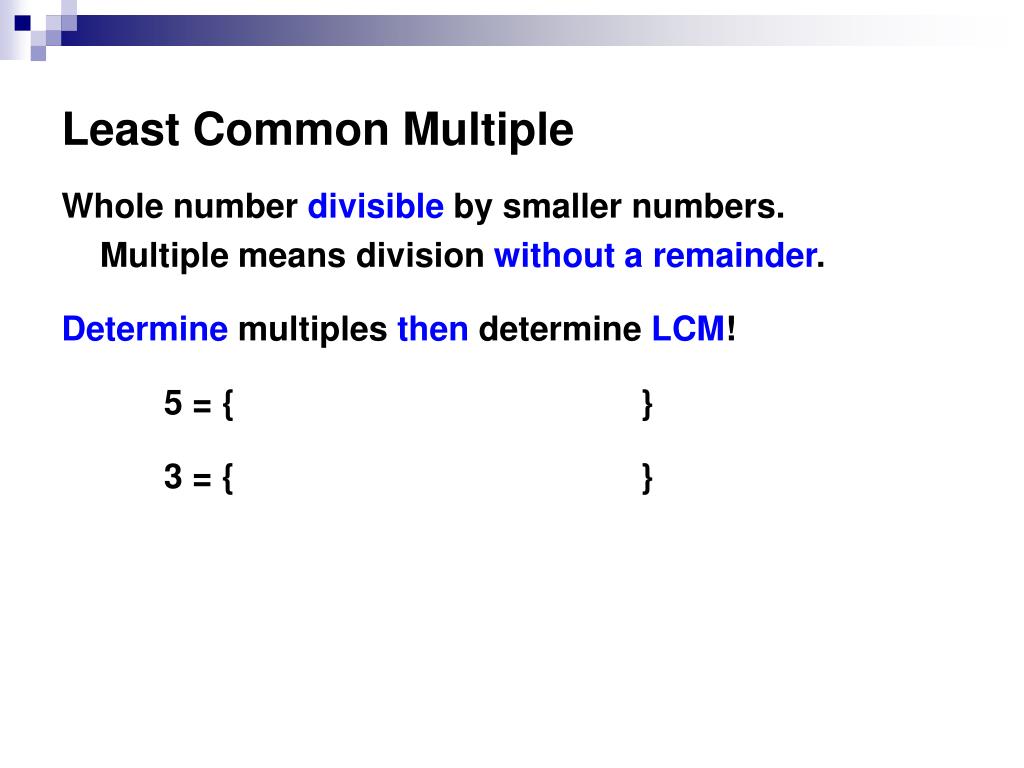 Least Common Multiple

Whole number divisible by smaller numbers.

Multiple means division without a remainder.

Determine multiples then determine LCM!

5 = { }

3 = { }